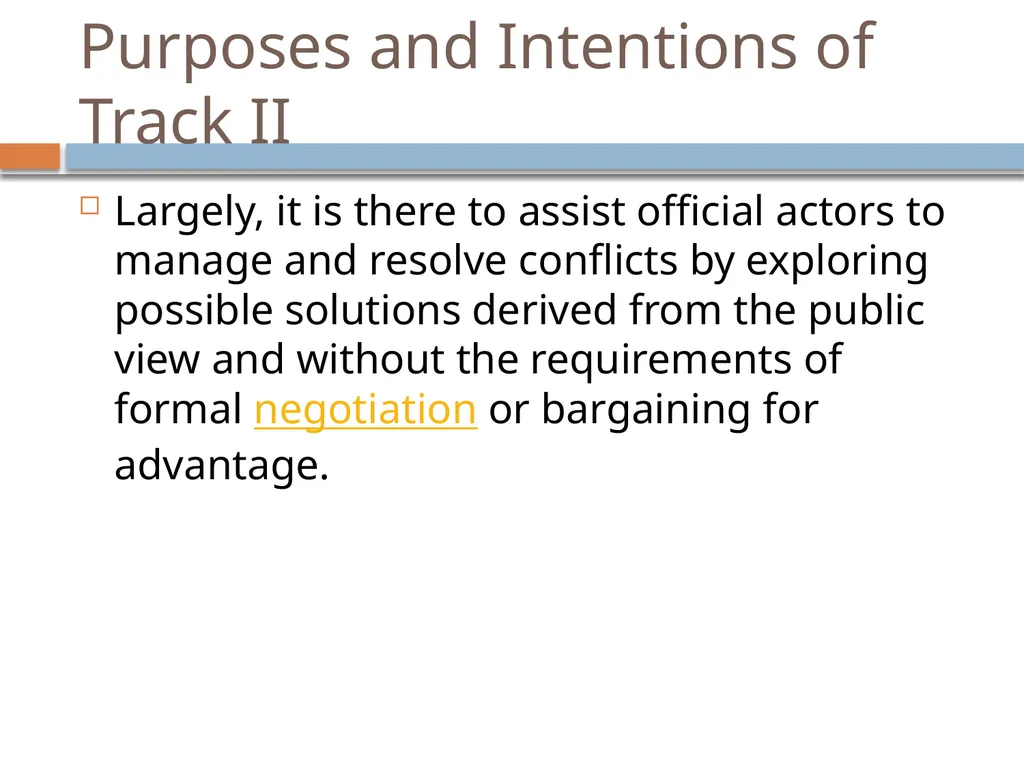 Purposes and Intentions of Track II

Largely, it is there to assist official actors to manage and resolve conflicts by exploring possible solutions derived from the public view and without the requirements of formal negotiation or bargaining for advantage.